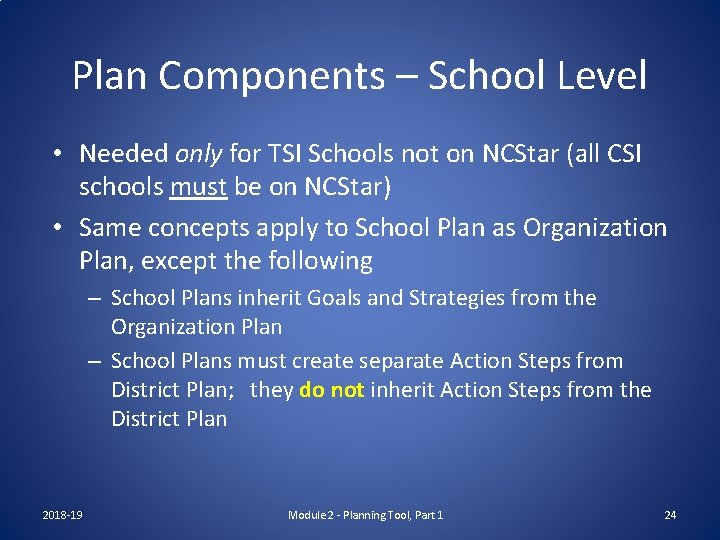 Plan Components – School Level

• Needed only for TSI Schools not on NCStar (all CSI schools must be on NCStar)

• Same concepts apply to School Plan as Organization Plan, except the following

– School Plans inherit Goals and Strategies from the Organization Plan

– School Plans must create separate Action Steps from District Plan; they do not inherit Action Steps from the District Plan

2018-19

Module 2 - Planning Tool, Part 1

24